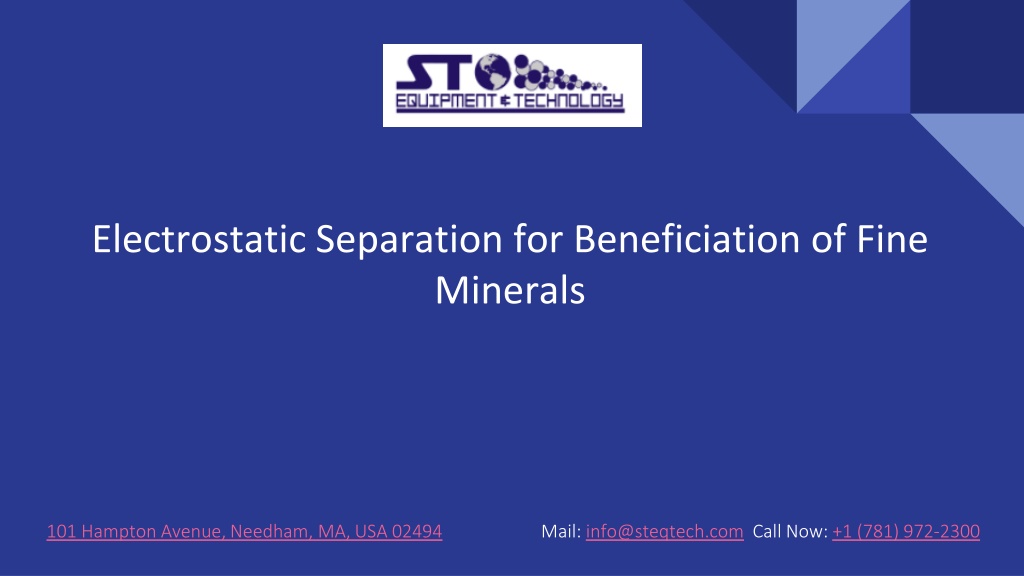 ST
EQUIPMENT & TECHNOLOGY

Electrostatic Separation for Beneficiation of Fine Minerals

101 Hampton Avenue, Needham, MA, USA 02494

Mail: info@steqtech.com Call Now: +1 (781) 972-2300